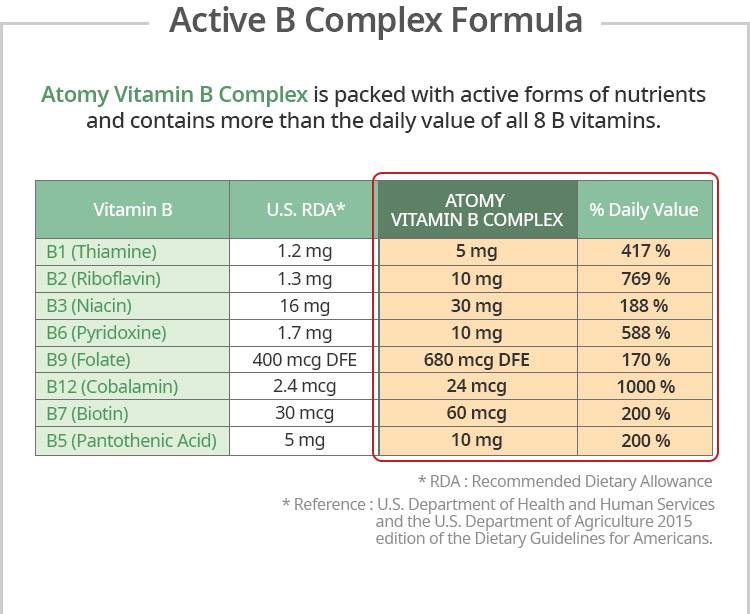 Active B Complex Formula

Atomy Vitamin B Complex is packed with active forms of nutrients and contains more than the daily value of all 8 B vitamins.

| Vitamin B | U.S. RDA* | ATOMY VITAMIN B COMPLEX | % Daily Value |
|---|---|---|---|
| B1 (Thiamine) | 1.2 mg | 5 mg | 417 % |
| B2 (Riboflavin) | 1.3 mg | 10 mg | 769 % |
| B3 (Niacin) | 16 mg | 30 mg | 188 % |
| B6 (Pyridoxine) | 1.7 mg | 10 mg | 588 % |
| B9 (Folate) | 400 mcg DFE | 680 mcg DFE | 170 % |
| B12 (Cobalamin) | 2.4 mcg | 24 mcg | 1000 % |
| B7 (Biotin) | 30 mcg | 60 mcg | 200 % |
| B5 (Pantothenic Acid) | 5 mg | 10 mg | 200 % |

* RDA : Recommended Dietary Allowance

* Reference : U.S. Department of Health and Human Services and the U.S. Department of Agriculture 2015 edition of the Dietary Guidelines for Americans.